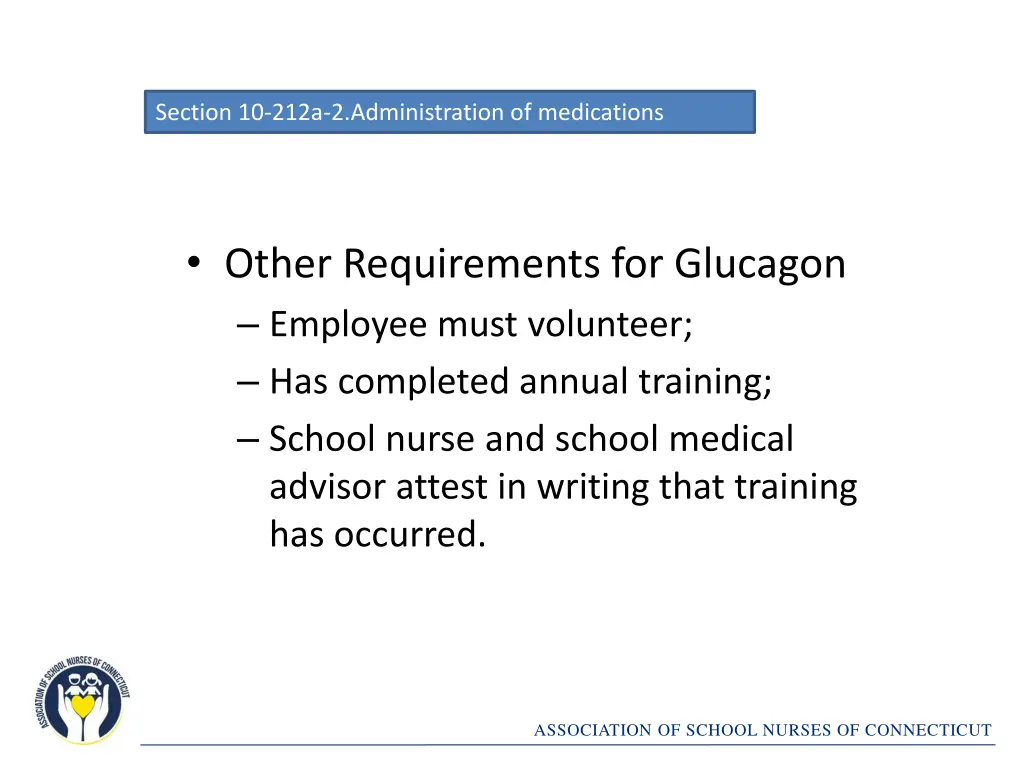 Section 10-212a-2.Administration of medications

• Other Requirements for Glucagon
– Employee must volunteer;
– Has completed annual training;
– School nurse and school medical advisor attest in writing that training has occurred.

ASSOCIATION OF SCHOOL NURSES OF CONNECTICUT

ASSOCIATION OF SCHOOL NURSES OF CONNECTICUT